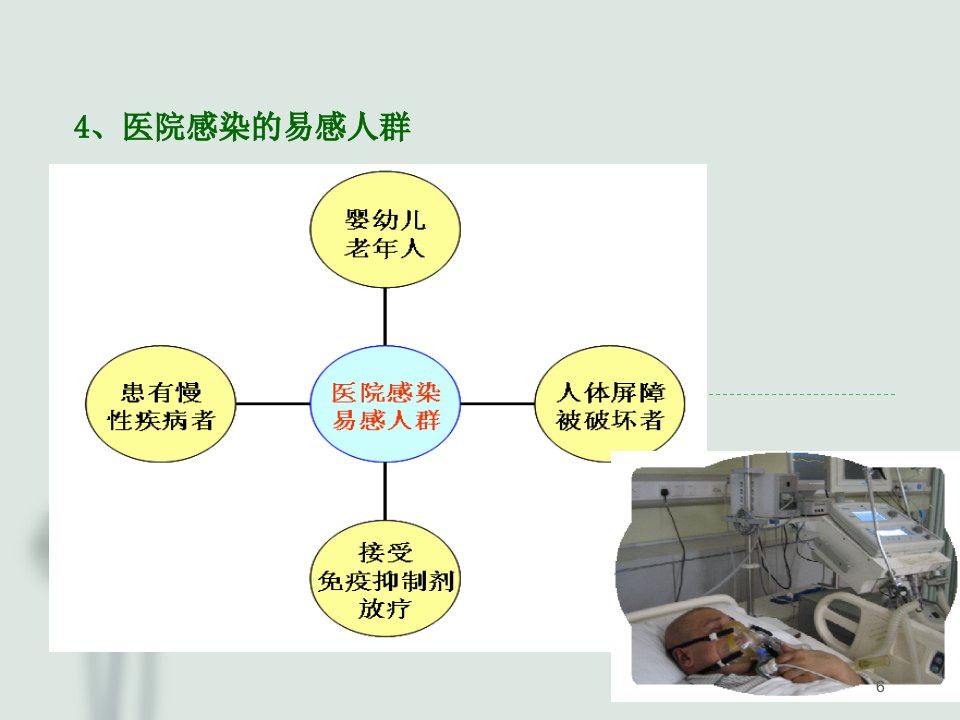 4、医院感染的易感人群

婴幼儿
老年人

患有慢
性疾病者

医院感染
易感人群

人体屏障
被破坏者

接受
免疫抑制剂
放疗

6